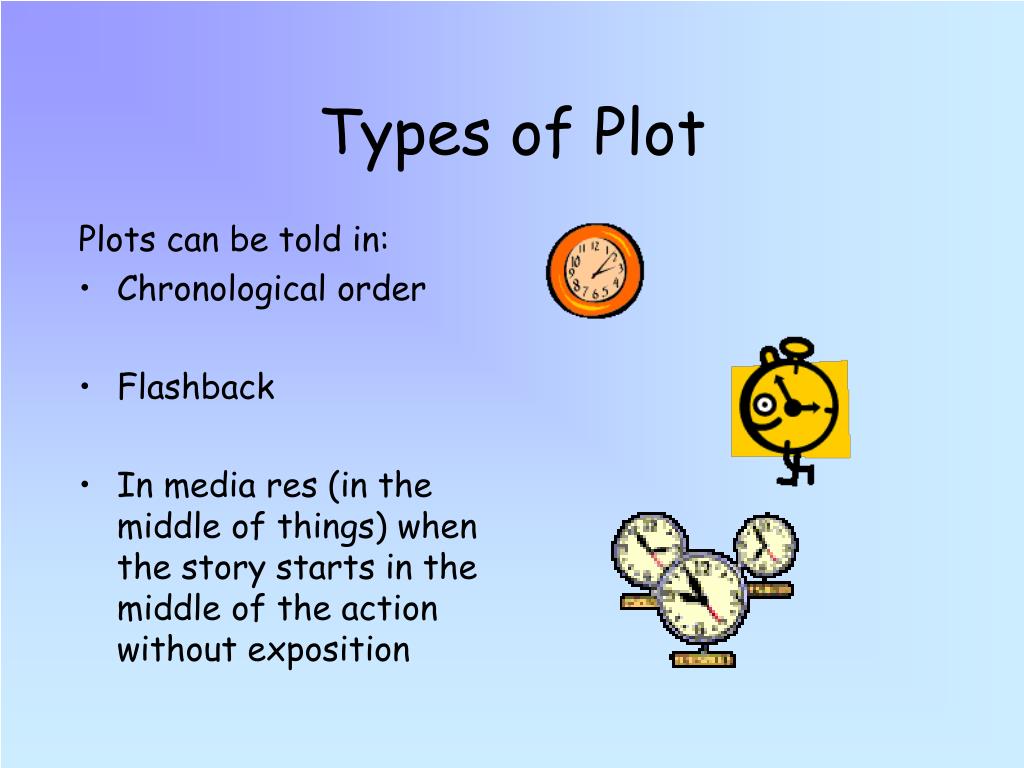 Types of Plot

Plots can be told in:

• Chronological order

• Flashback

• In media res (in the middle of things) when the story starts in the middle of the action without exposition